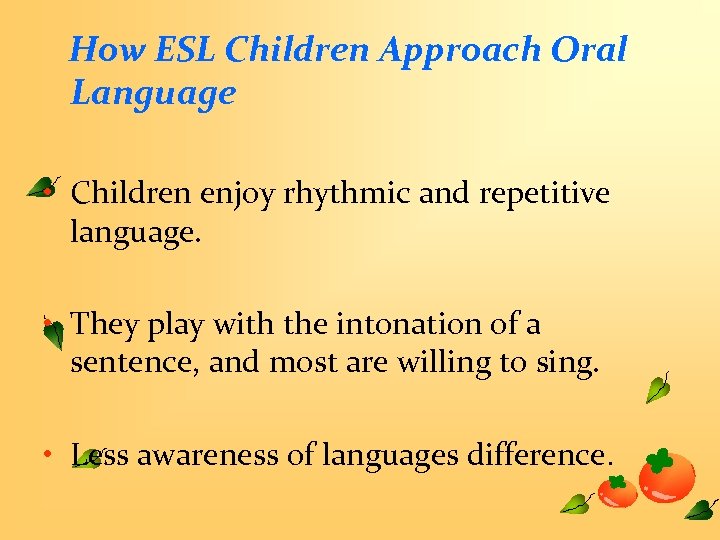 How ESL Children Approach Oral Language

• Children enjoy rhythmic and repetitive language.

• They play with the intonation of a sentence, and most are willing to sing.

• Less awareness of languages difference.